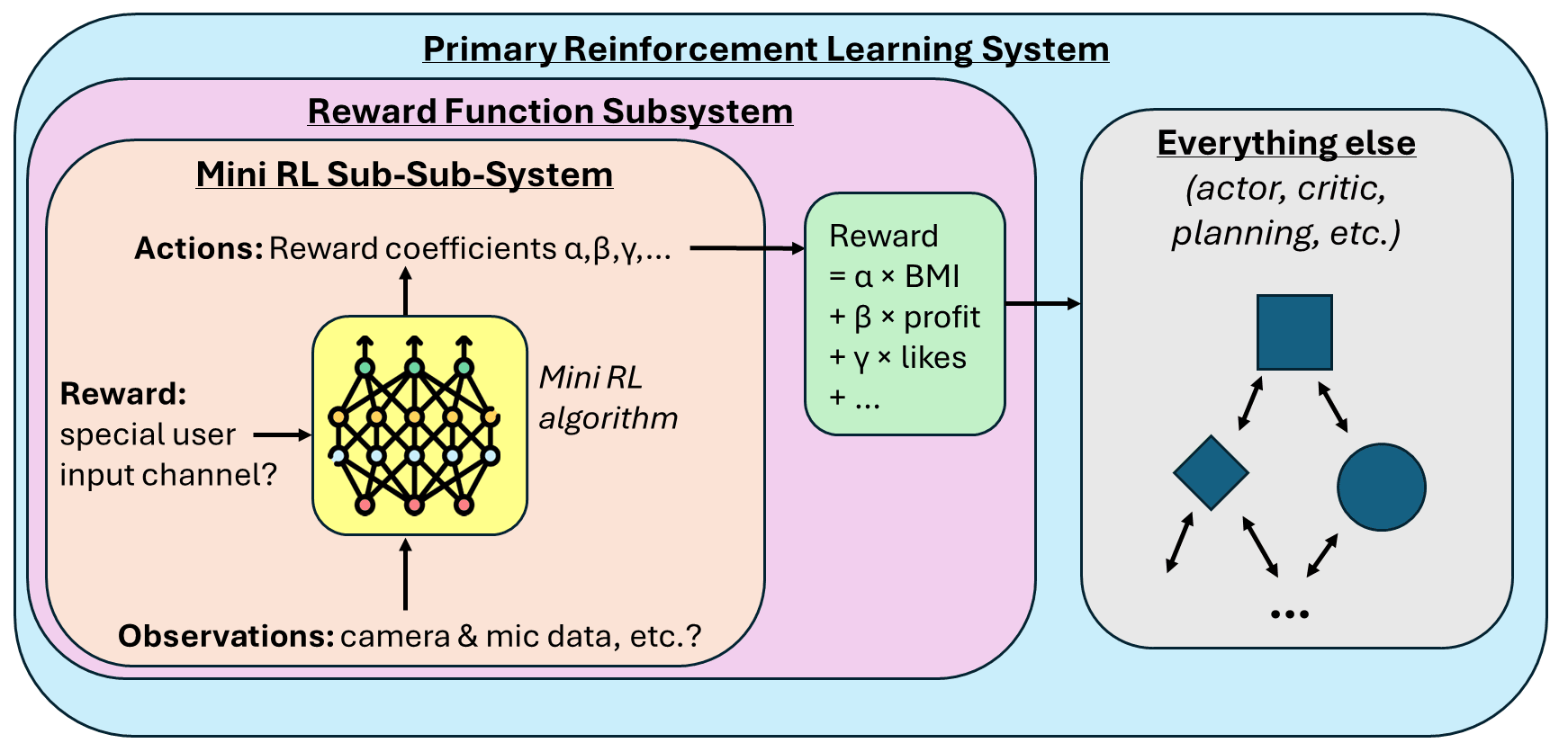 Primary Reinforcement Learning System

Reward Function Subsystem

Mini RL Sub-Sub-System

Actions: Reward coefficients α,β,γ,...

Reward: special user input channel?

Mini RL algorithm

Observations: camera & mic data, etc.?

Reward
= α × BMI
+ β × profit
+ γ × likes
+ ...

Everything else
(actor, critic, planning, etc.)

...